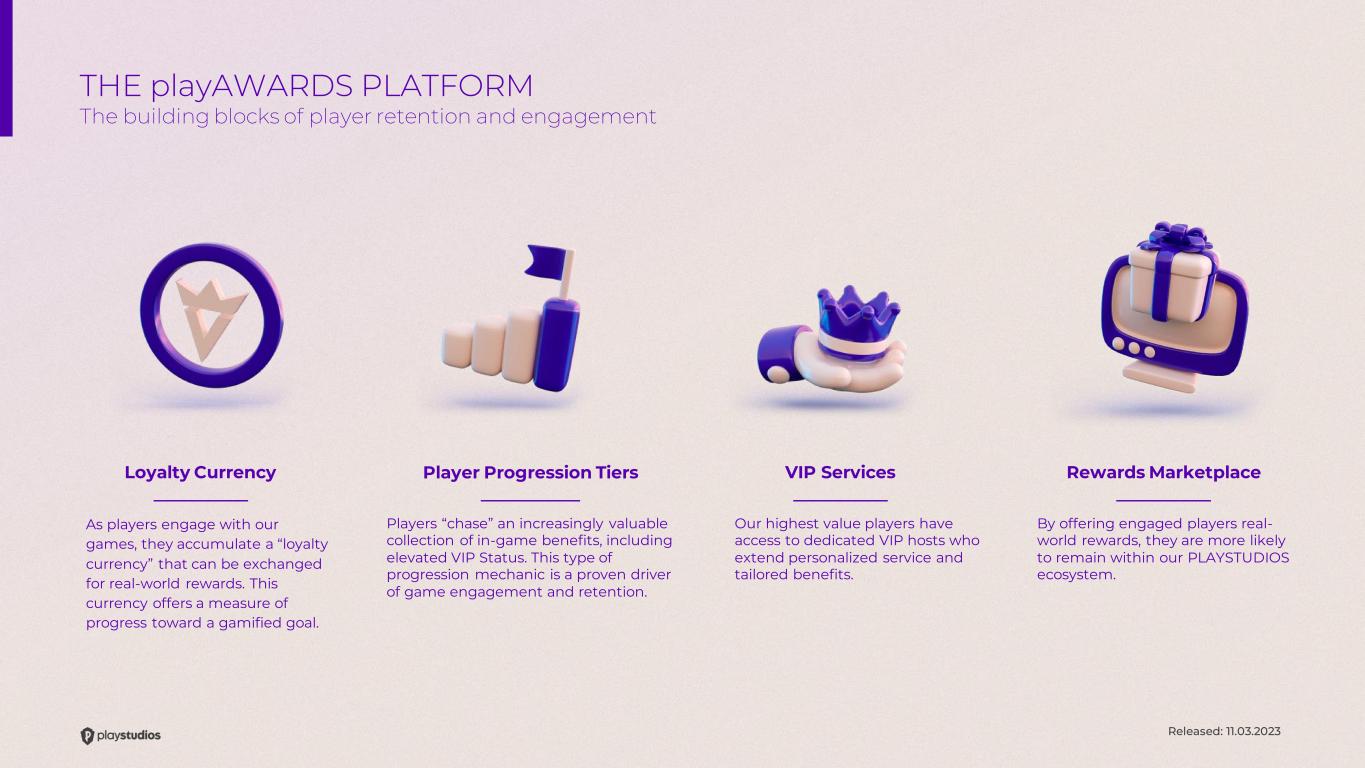 THE playAWARDS PLATFORM
The building blocks of player retention and engagement

Loyalty Currency

As players engage with our games, they accumulate a “loyalty currency” that can be exchanged for real-world rewards. This currency offers a measure of progress toward a gamified goal.

Player Progression Tiers

Players “chase” an increasingly valuable collection of in-game benefits, including elevated VIP Status. This type of progression mechanic is a proven driver of game engagement and retention.

VIP Services

Our highest value players have access to dedicated VIP hosts who extend personalized service and tailored benefits.

Rewards Marketplace

By offering engaged players real-world rewards, they are more likely to remain within our PLAYSTUDIOS ecosystem.

playstudios

Released: 11.03.2023